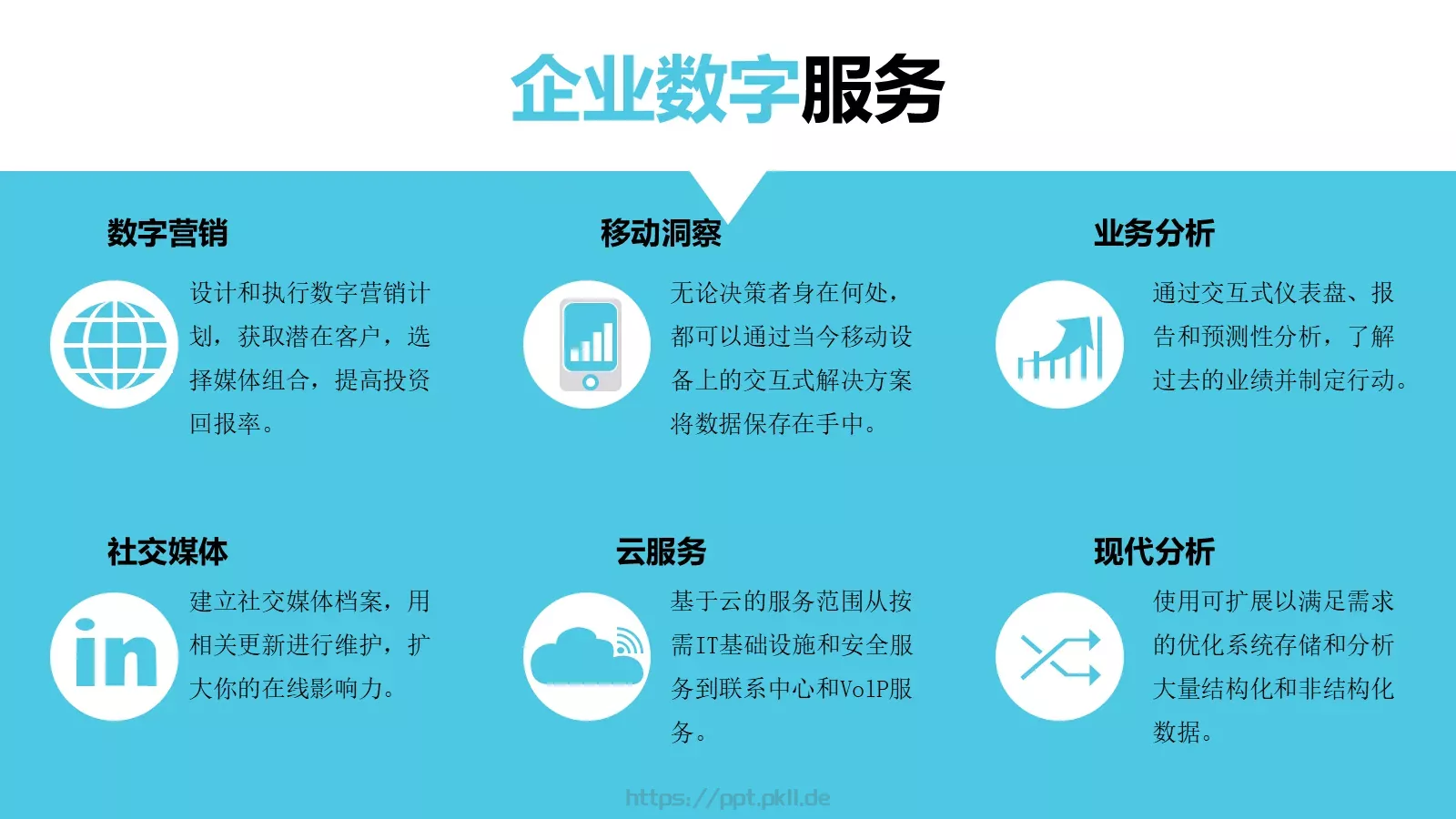 企业数字服务

数字营销

设计和执行数字营销计划，获取潜在客户，选择媒体组合，提高投资回报率。

移动洞察

无论决策者身在何处，都可以通过当今移动设备上的交互式解决方案将数据保存在手中。

业务分析

通过交互式仪表盘、报告和预测性分析，了解过去的业绩并制定行动。

社交媒体

in

建立社交媒体档案，用相关更新进行维护，扩大你的在线影响力。

云服务

基于云的服务范围从按需IT基础设施和安全服务到联系中心和VoIP服务。

现代分析

使用可扩展以满足需求的优化系统存储和分析大量结构化和非结构化数据。

https://ppt.pkll.de